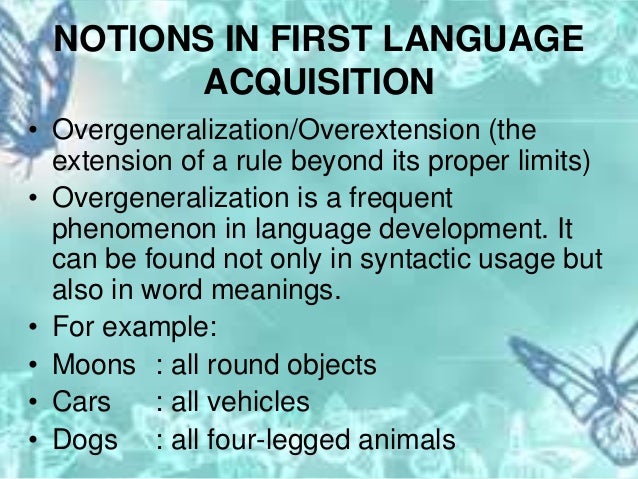 NOTIONS IN FIRST LANGUAGE ACQUISITION

• Overgeneralization/Overextension (the extension of a rule beyond its proper limits)
• Overgeneralization is a frequent phenomenon in language development. It can be found not only in syntactic usage but also in word meanings.
• For example:
• Moons : all round objects
• Cars : all vehicles
• Dogs : all four-legged animals